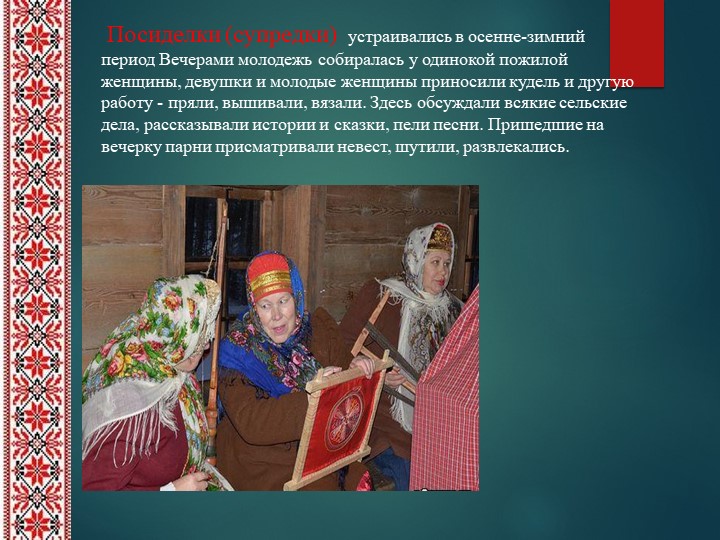 Посиделки (супредки) устраивались в осенне-зимний период Вечерами молодежь собиралась у одинокой пожилой женщины, девушки и молодые женщины приносили кудель и другую работу - пряли, вышивали, вязали. Здесь обсуждали всякие сельские дела, рассказывали истории и сказки, пели песни. Пришедшие на вечерку парни присматривали невест, шутили, развлекались.